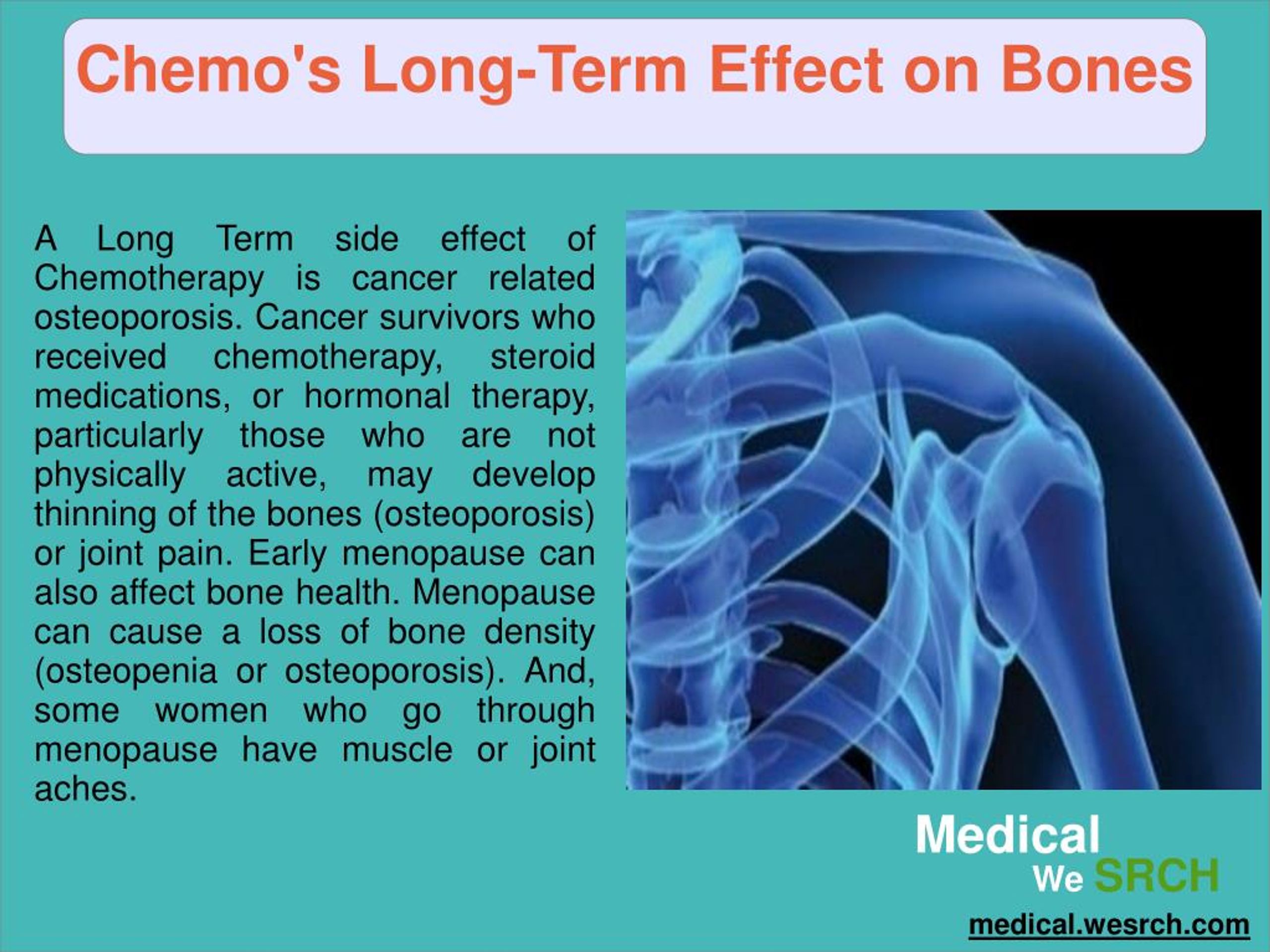 Chemo's Long-Term Effect on Bones

A Long Term side effect of Chemotherapy is cancer related osteoporosis. Cancer survivors who received chemotherapy, steroid medications, or hormonal therapy, particularly those who are not physically active, may develop thinning of the bones (osteoporosis) or joint pain. Early menopause can also affect bone health. Menopause can cause a loss of bone density (osteopenia or osteoporosis). And, some women who go through menopause have muscle or joint aches.

Medical
We SRCH

medical.wesrch.com